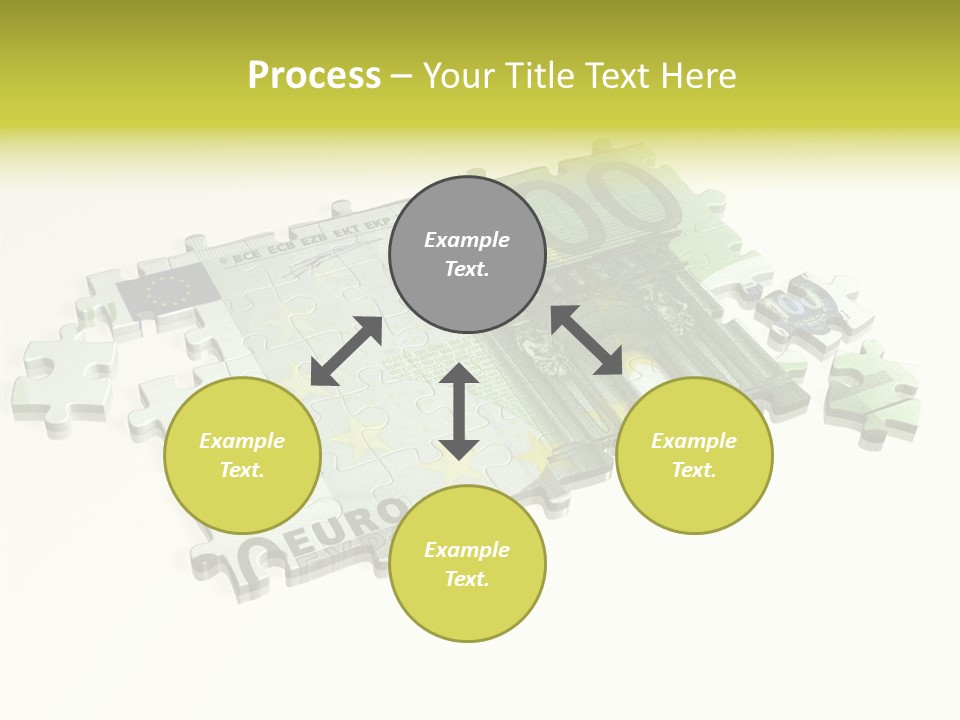 Process – Your Title Text Here

Example Text.

Example Text.

Example Text.

Example Text.

BCE ECB EZB EKT EKP

EURO